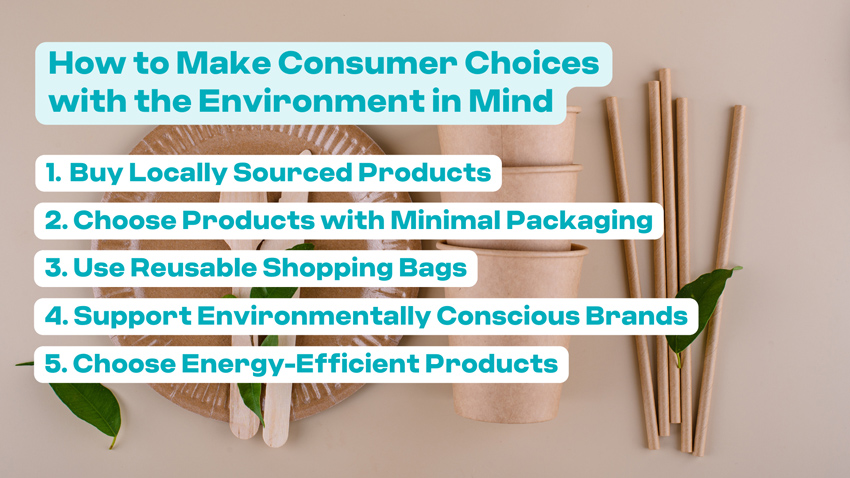 How to Make Consumer Choices with the Environment in Mind

1. Buy Locally Sourced Products
2. Choose Products with Minimal Packaging
3. Use Reusable Shopping Bags
4. Support Environmentally Conscious Brands
5. Choose Energy-Efficient Products